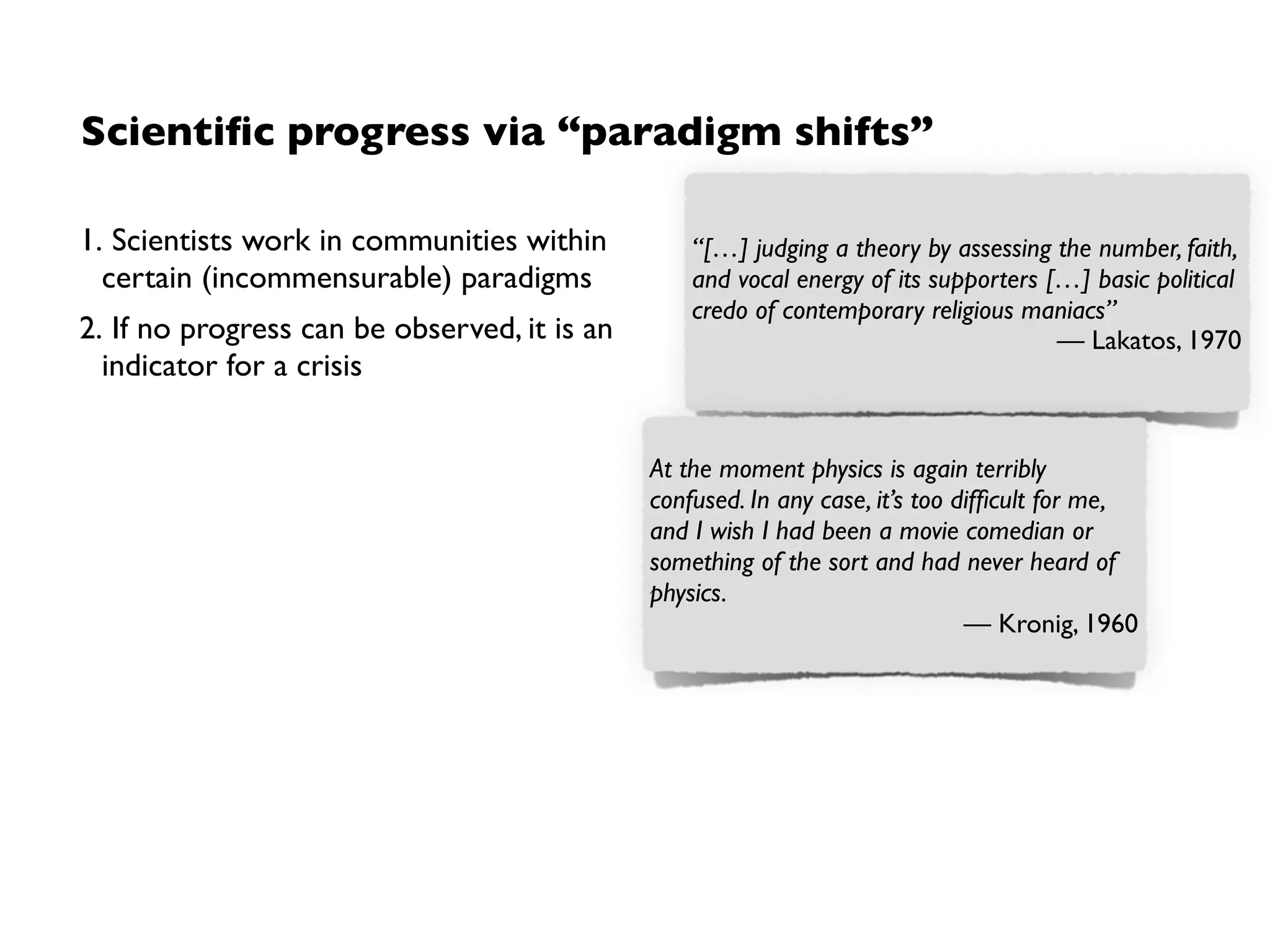 Scientific progress via “paradigm shifts”

1. Scientists work in communities within certain (incommensurable) paradigms

2. If no progress can be observed, it is an indicator for a crisis

“[…] judging a theory by assessing the number, faith, and vocal energy of its supporters […] basic political credo of contemporary religious maniacs”
— Lakatos, 1970

At the moment physics is again terribly confused. In any case, it’s too difficult for me, and I wish I had been a movie comedian or something of the sort and had never heard of physics.
— Kronig, 1960